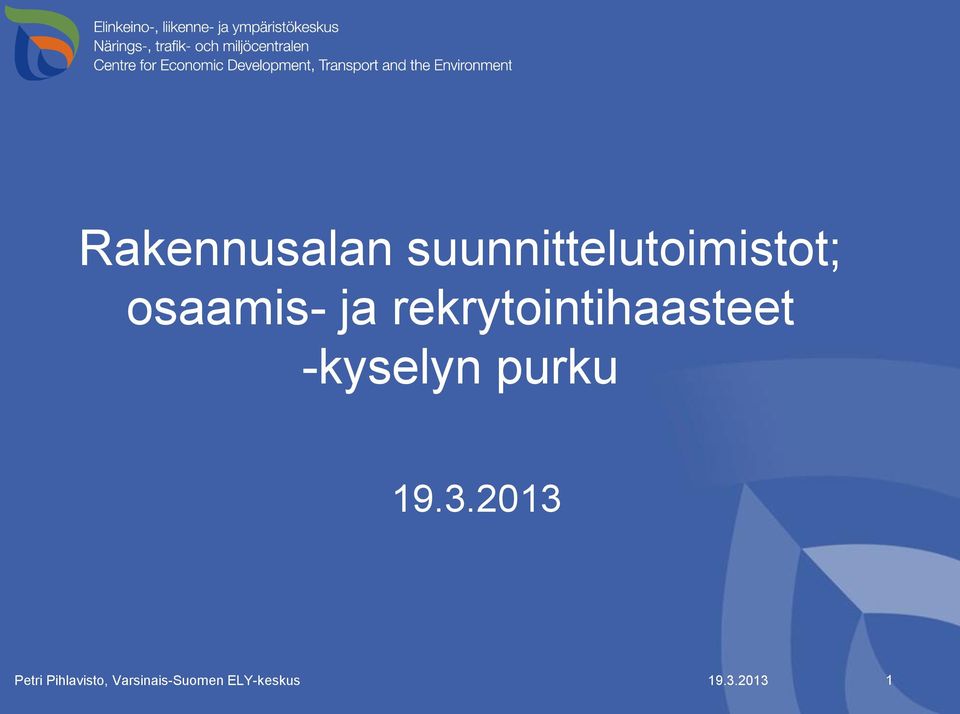 Elinkeino-, liikenne- ja ympäristökeskus
Närings-, trafik- och miljöcentralen
Centre for Economic Development, Transport and the Environment

Rakennusalan suunnittelutoimistot; osaamis- ja rekrytointihaasteet -kyselyn purku

19.3.2013

Petri Pihlavisto, Varsinais-Suomen ELY-keskus

19.3.2013

1